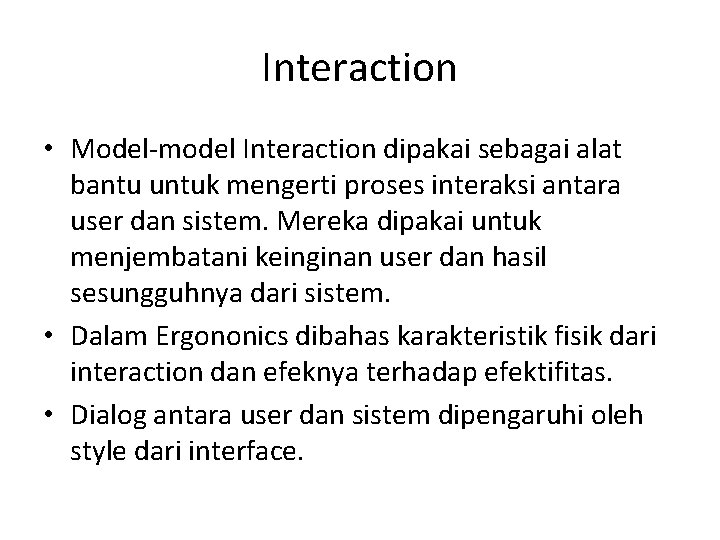 Interaction

• Model-model Interaction dipakai sebagai alat bantu untuk mengerti proses interaksi antara user dan sistem. Mereka dipakai untuk menjembatani keinginan user dan hasil sesungguhnya dari sistem.
• Dalam Ergononics dibahas karakteristik fisik dari interaction dan efeknya terhadap efektifitas.
• Dialog antara user dan sistem dipengaruhi oleh style dari interface.